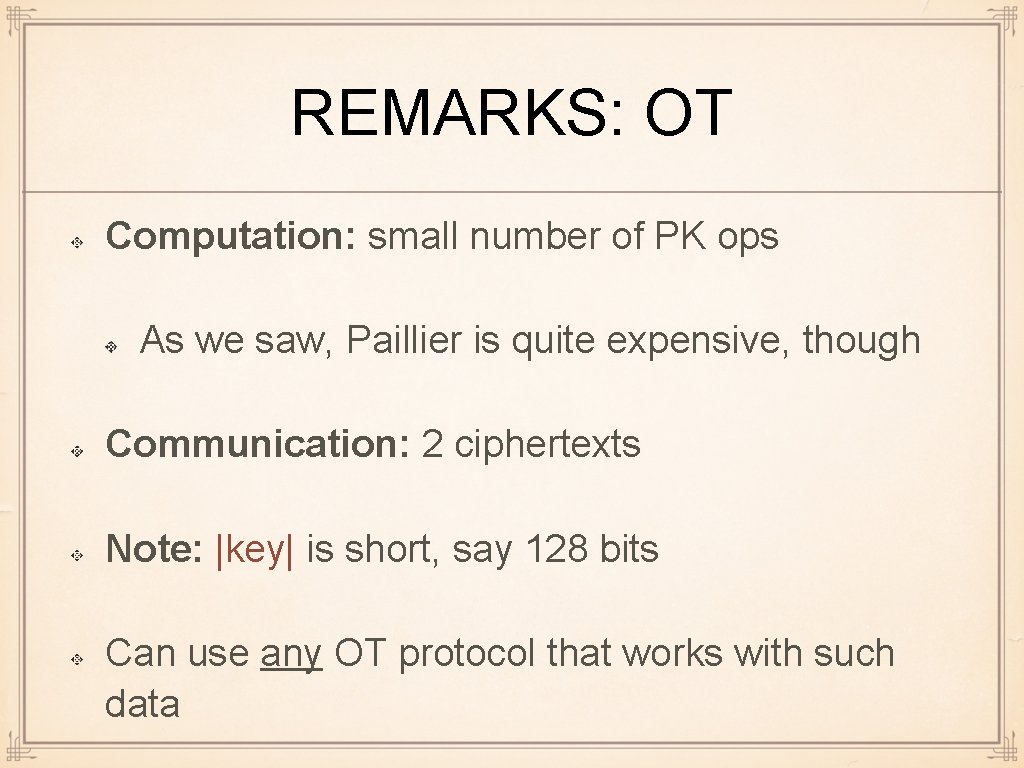 REMARKS: OT

Computation: small number of PK ops

As we saw, Paillier is quite expensive, though

Communication: 2 ciphertexts

Note: |key| is short, say 128 bits

Can use any OT protocol that works with such data